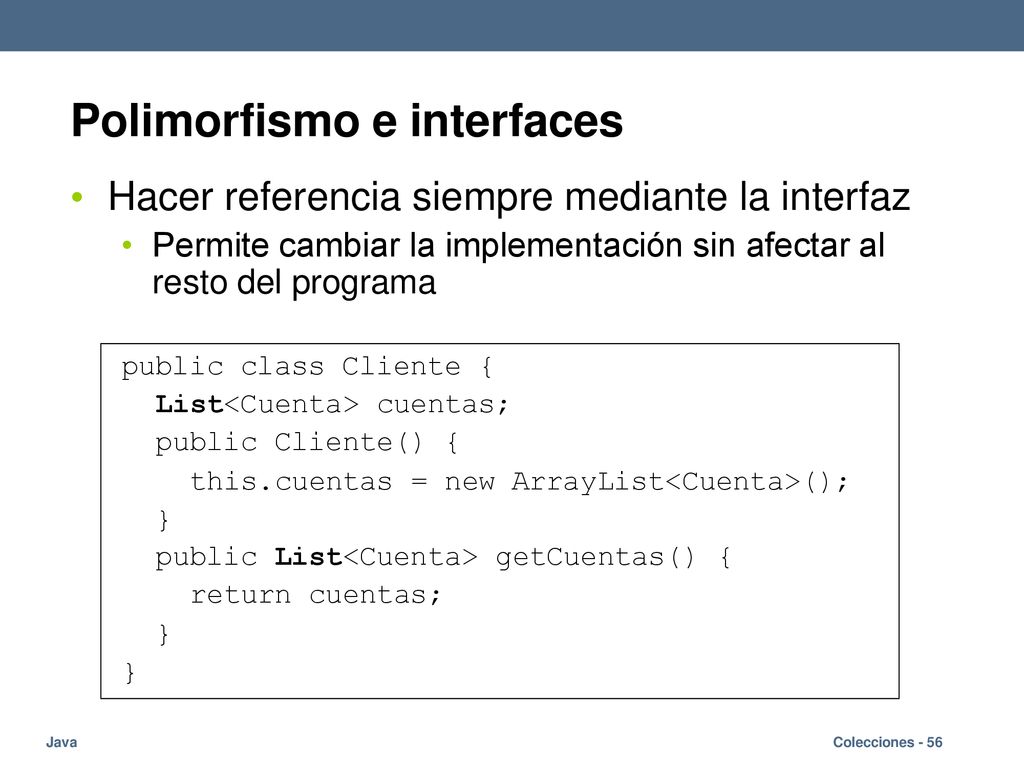 Polimorfismo e interfaces

• Hacer referencia siempre mediante la interfaz
  • Permite cambiar la implementación sin afectar al resto del programa

public class Cliente {
  List<Cuenta> cuentas;
  public Cliente() {
    this.cuentas = new ArrayList<Cuenta>();
  }
  public List<Cuenta> getCuentas() {
    return cuentas;
  }
}

Java

Colecciones - 56